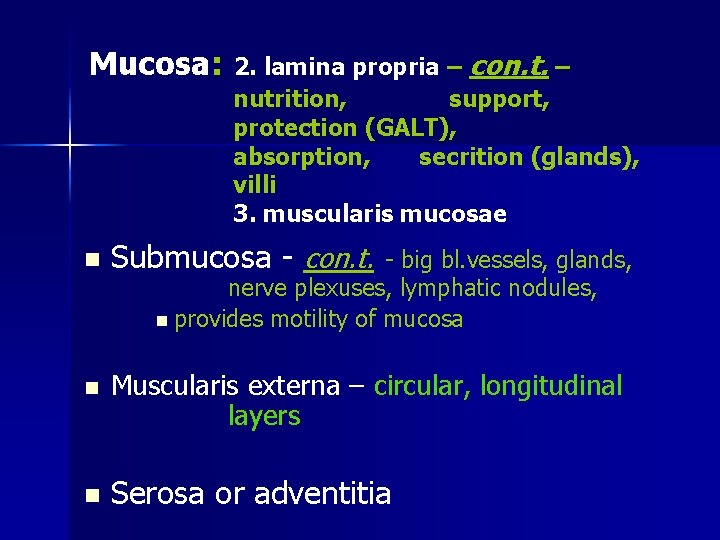 Mucosa: 2. lamina propria – con.t. – nutrition, support, protection (GALT), absorption, secrition (glands), villi
3. muscularis mucosae

Submucosa - con.t. - big bl.vessels, glands, nerve plexuses, lymphatic nodules,

provides motility of mucosa

Muscularis externa – circular, longitudinal layers

Serosa or adventitia